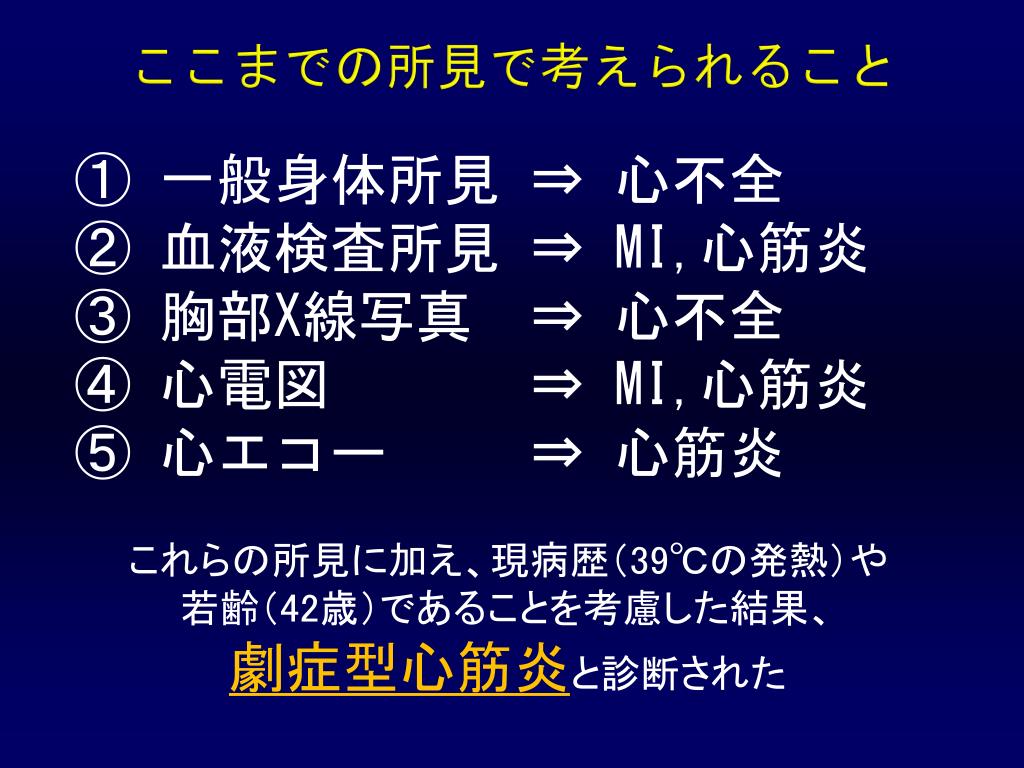 ここまでの所見で考えられること

① 一般身体所見 ⇒ 心不全
② 血液検査所見 ⇒ MI, 心筋炎
③ 胸部X線写真 ⇒ 心不全
④ 心電図 ⇒ MI, 心筋炎
⑤ 心エコー ⇒ 心筋炎

これらの所見に加え、現病歴（39℃の発熱）や若齢（42歳）であることを考慮した結果、劇症型心筋炎と診断された